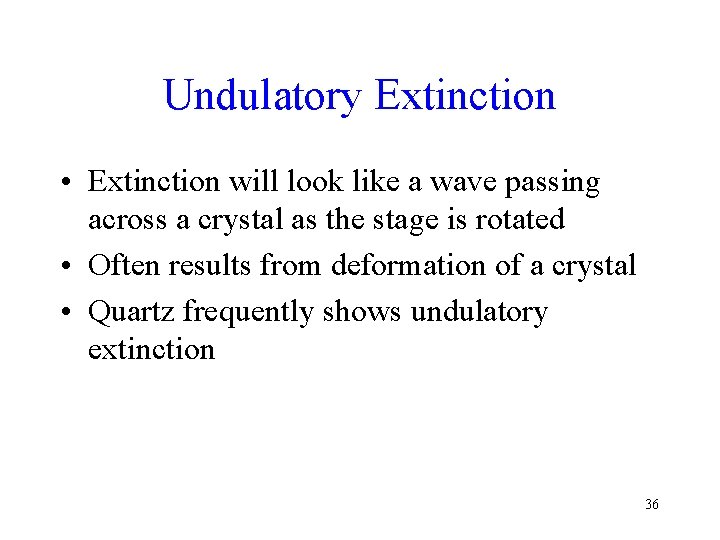 Undulatory Extinction

• Extinction will look like a wave passing across a crystal as the stage is rotated
• Often results from deformation of a crystal
• Quartz frequently shows undulatory extinction

36